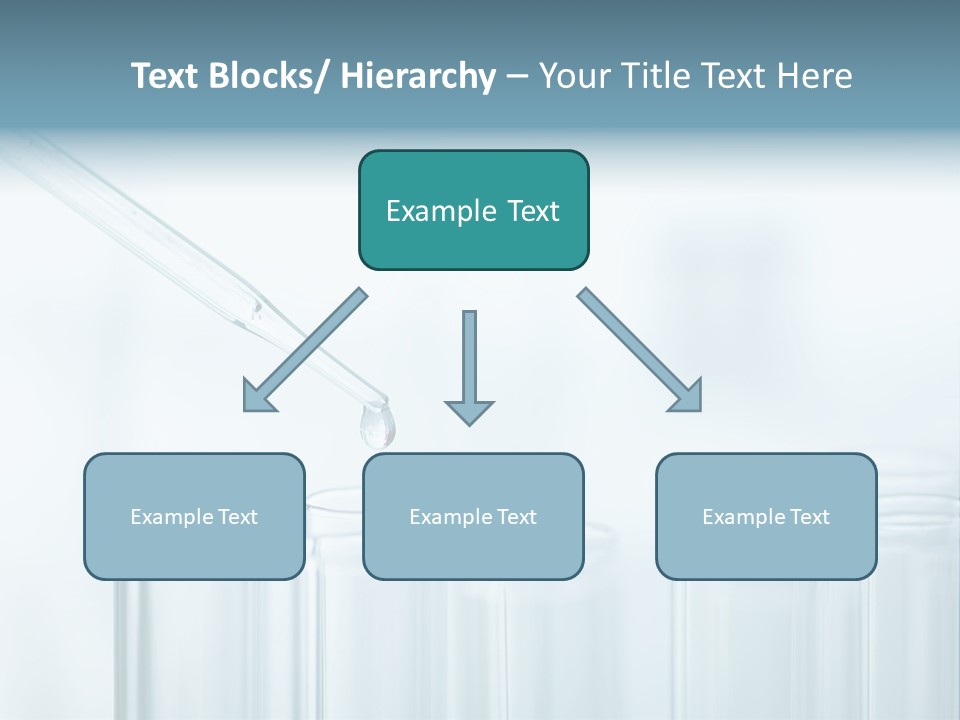 Text Blocks/ Hierarchy – Your Title Text Here

Example Text

Example Text

Example Text

Example Text